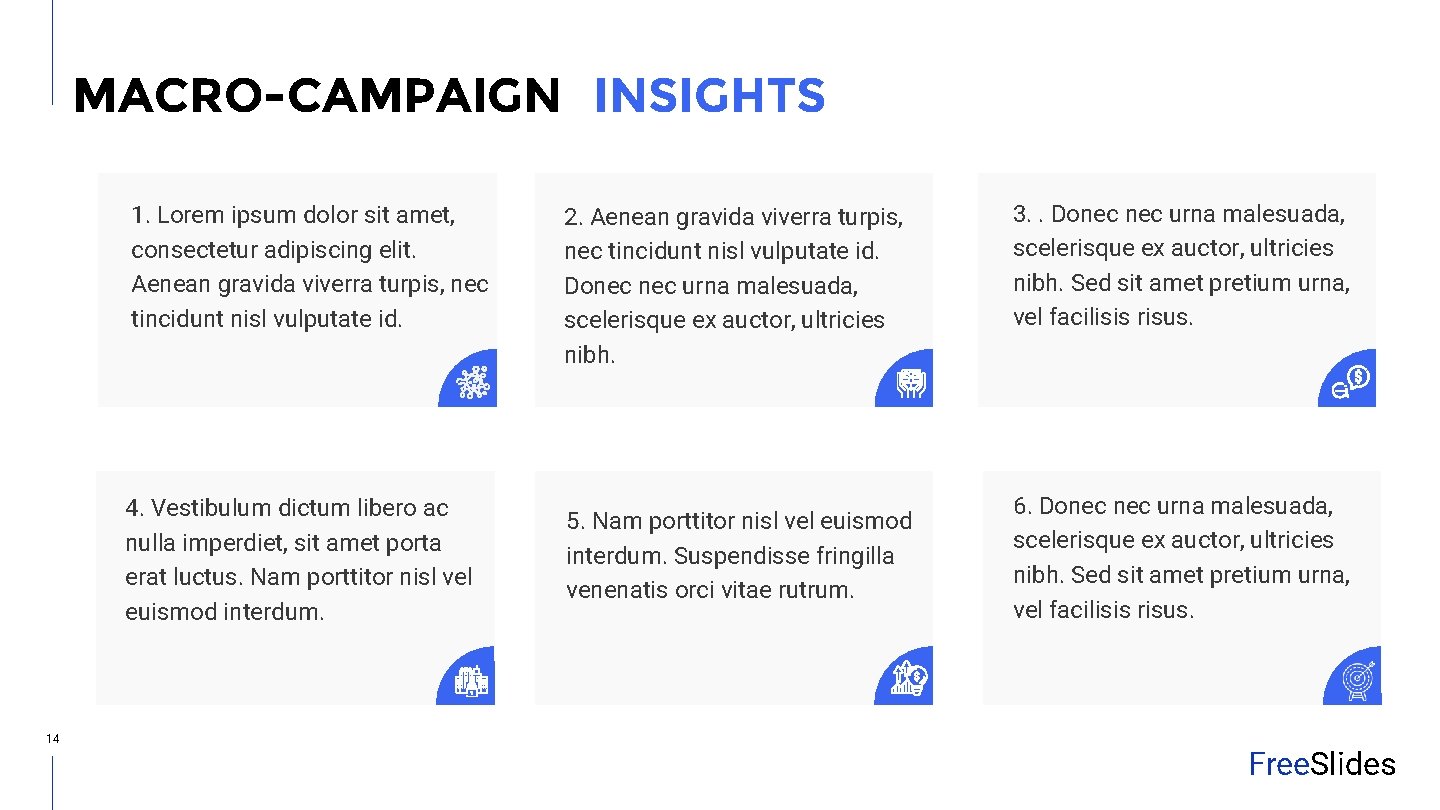 MACRO-CAMPAIGN INSIGHTS

1. Lorem ipsum dolor sit amet, consectetur adipiscing elit. Aenean gravida viverra turpis, nec tincidunt nisl vulputate id.

2. Aenean gravida viverra turpis, nec tincidunt nisl vulputate id. Donec nec urna malesuada, scelerisque ex auctor, ultricies nibh.

3. . Donec nec urna malesuada, scelerisque ex auctor, ultricies nibh. Sed sit amet pretium urna, vel facilisis risus.

4. Vestibulum dictum libero ac nulla imperdiet, sit amet porta erat luctus. Nam porttitor nisl vel euismod interdum.

5. Nam porttitor nisl vel euismod interdum. Suspendisse fringilla venenatis orci vitae rutrum.

6. Donec nec urna malesuada, scelerisque ex auctor, ultricies nibh. Sed sit amet pretium urna, vel facilisis risus.

14

FreeSlides